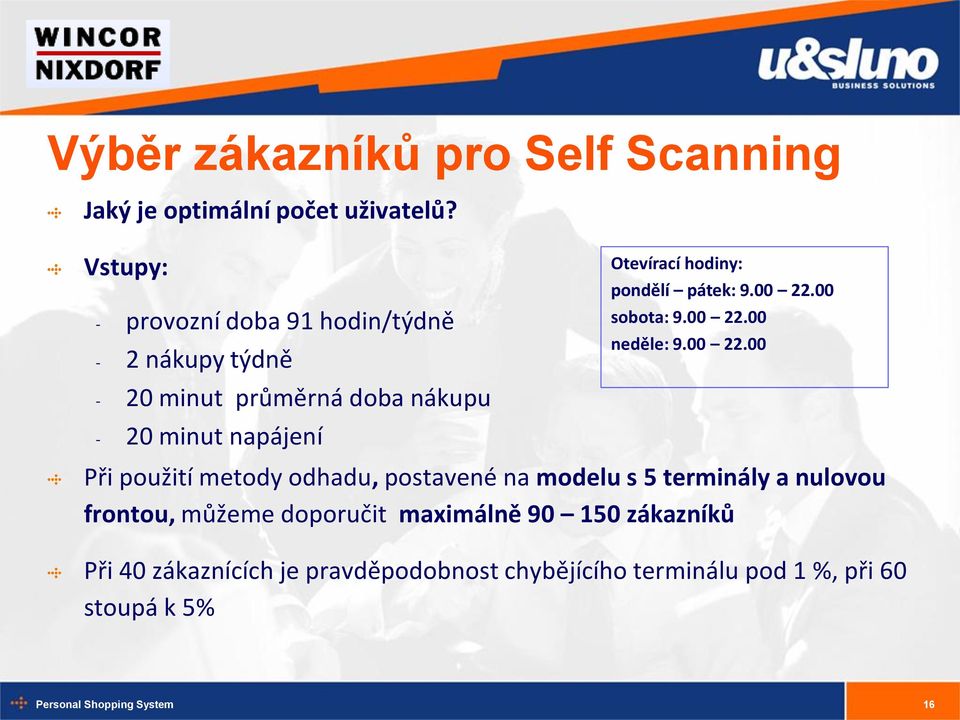 WINCOR NIXDORF

u&sluno BUSINESS SOLUTIONS

Výběr zákazníků pro Self Scanning

Jaký je optimální počet uživatelů?

Vstupy:

- provozní doba 91 hodin/týdně
- 2 nákupy týdně
- 20 minut průměrná doba nákupu
- 20 minut napájení

Otevírací hodiny:
pondělí – pátek: 9.00 – 22.00
sobota: 9.00 – 22.00
neděle: 9.00 – 22.00

Při použití metody odhadu, postavené na modelu s 5 terminály a nulovou frontou, můžeme doporučit maximálně 90 – 150 zákazníků

Při 40 zákaznících je pravděpodobnost chybějícího terminálu pod 1 %, při 60 stoupá k 5%

Personal Shopping System

16